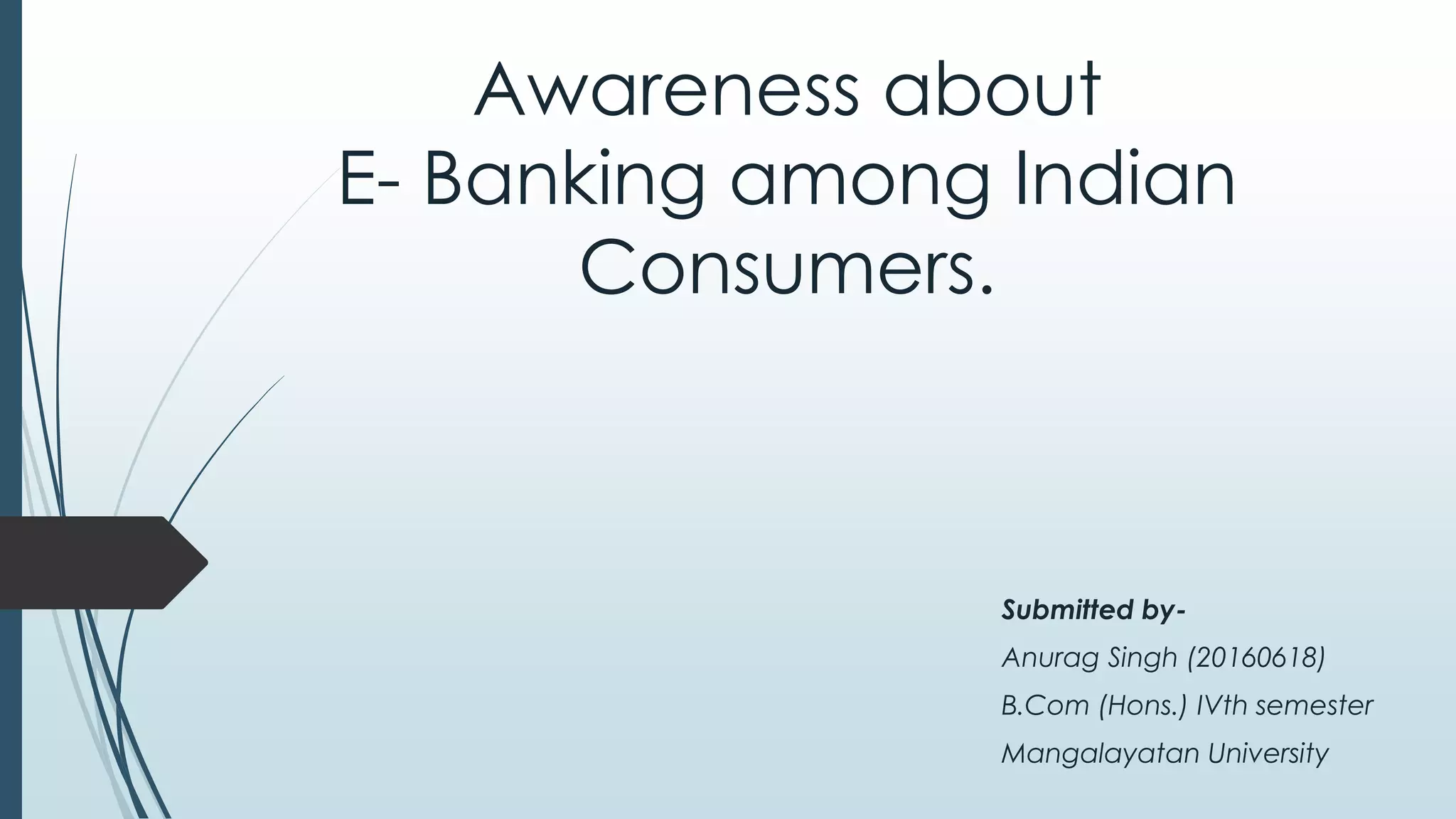 Awareness about
E- Banking among Indian
Consumers.

Submitted by-
Anurag Singh (20160618)
B.Com (Hons.) IVth semester
Mangalayatan University